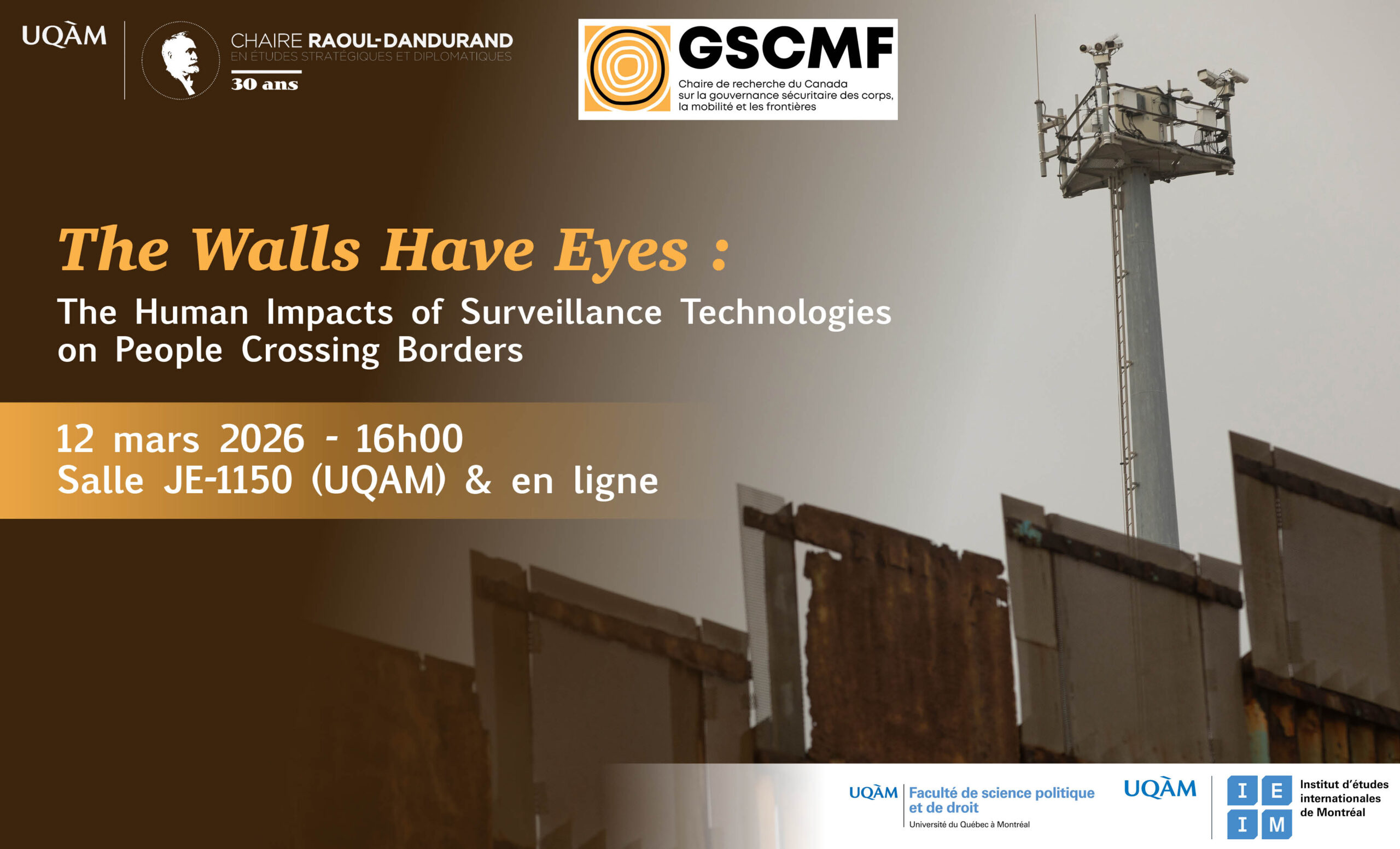 UQÀM

CHAIRE RAOUL-DANDURAND
EN ÉTUDES STRATÉGIQUES ET DIPLOMATIQUES
30 ans

GSCMF
Chaire de recherche du Canada sur la gouvernance sécuritaire des corps, la mobilité et les frontières

The Walls Have Eyes :
The Human Impacts of Surveillance Technologies on People Crossing Borders

12 mars 2026 - 16h00
Salle JE-1150 (UQAM) & en ligne

UQÀM Faculté de science politique et de droit
Université du Québec à Montréal

UQÀM

I E
I M
Institut d'études internationales de Montréal